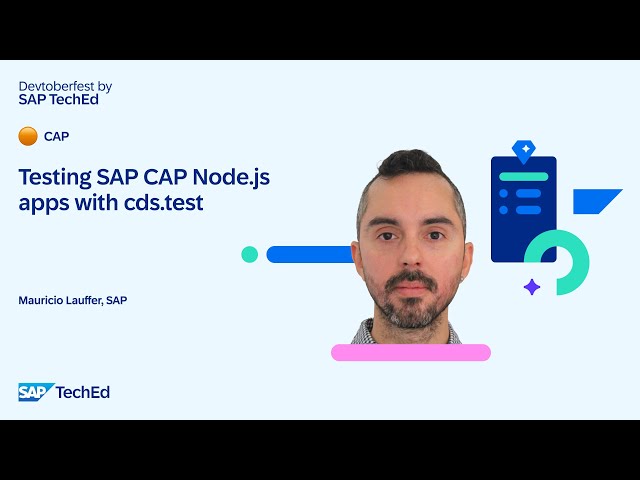 Devtoberfest by
SAP TechEd

CAP

Testing SAP CAP Node.js apps with cds.test

Mauricio Lauffer, SAP

SAP TechEd